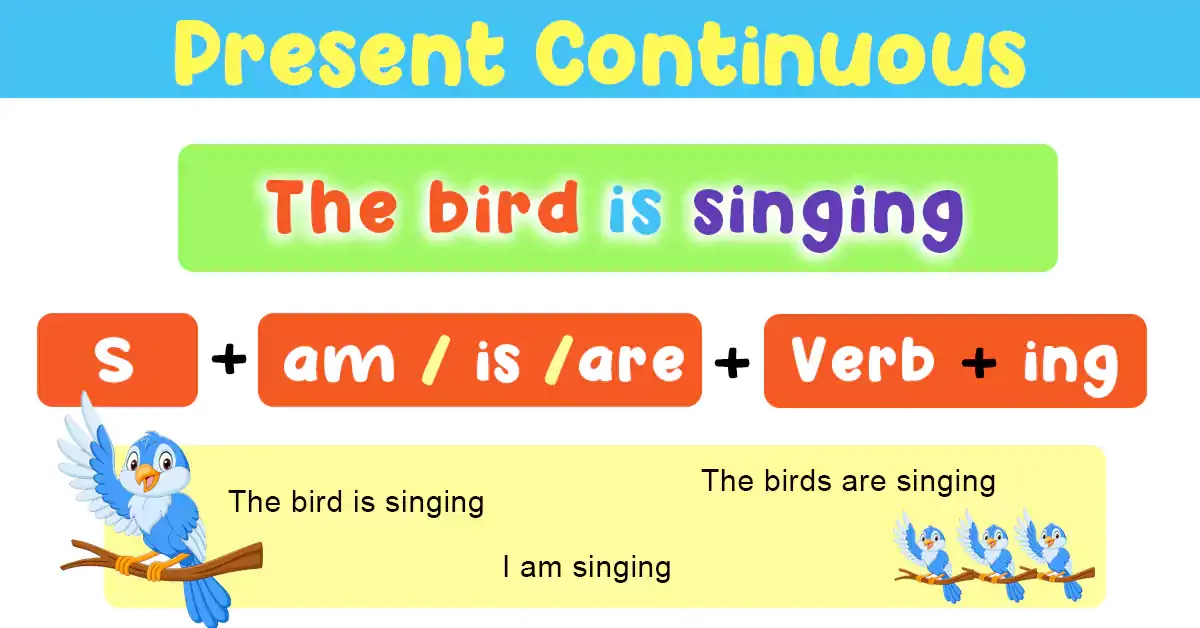 Present Continuous

The bird is singing

S + am / is /are + Verb + ing

The bird is singing

The birds are singing

I am singing